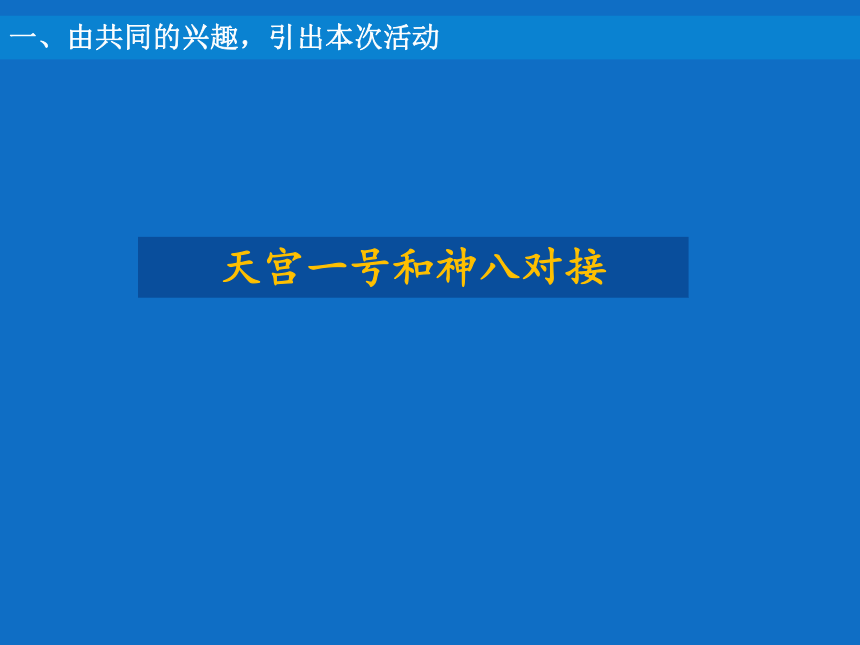 一、由共同的兴趣，引出本次活动

天宫一号和神八对接